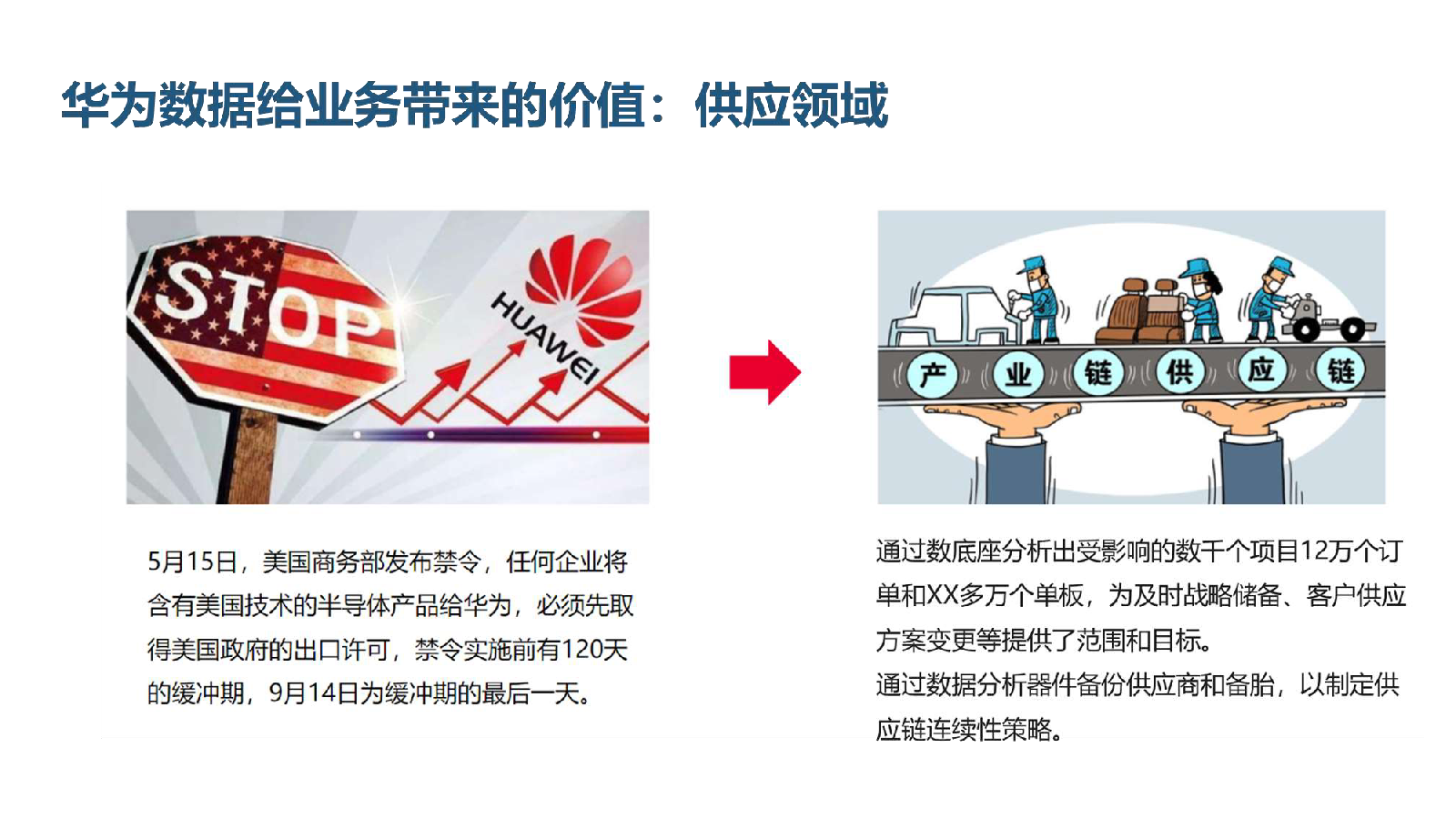 华为数据给业务带来的价值：供应领域

STOP

HUAWEI

5月15日，美国商务部发布禁令，任何企业将含有美国技术的半导体产品给华为，必须先取得美国政府的出口许可，禁令实施前有120天的缓冲期，9月14日为缓冲期的最后一天。

产 业 链 供 应 链

通过数底座分析出受影响的数千个项目12万个订单和XX多万个单板，为及时战略储备、客户供应方案变更等提供了范围和目标。
通过数据分析器件备份供应商和备胎，以制定供应链连续性策略。